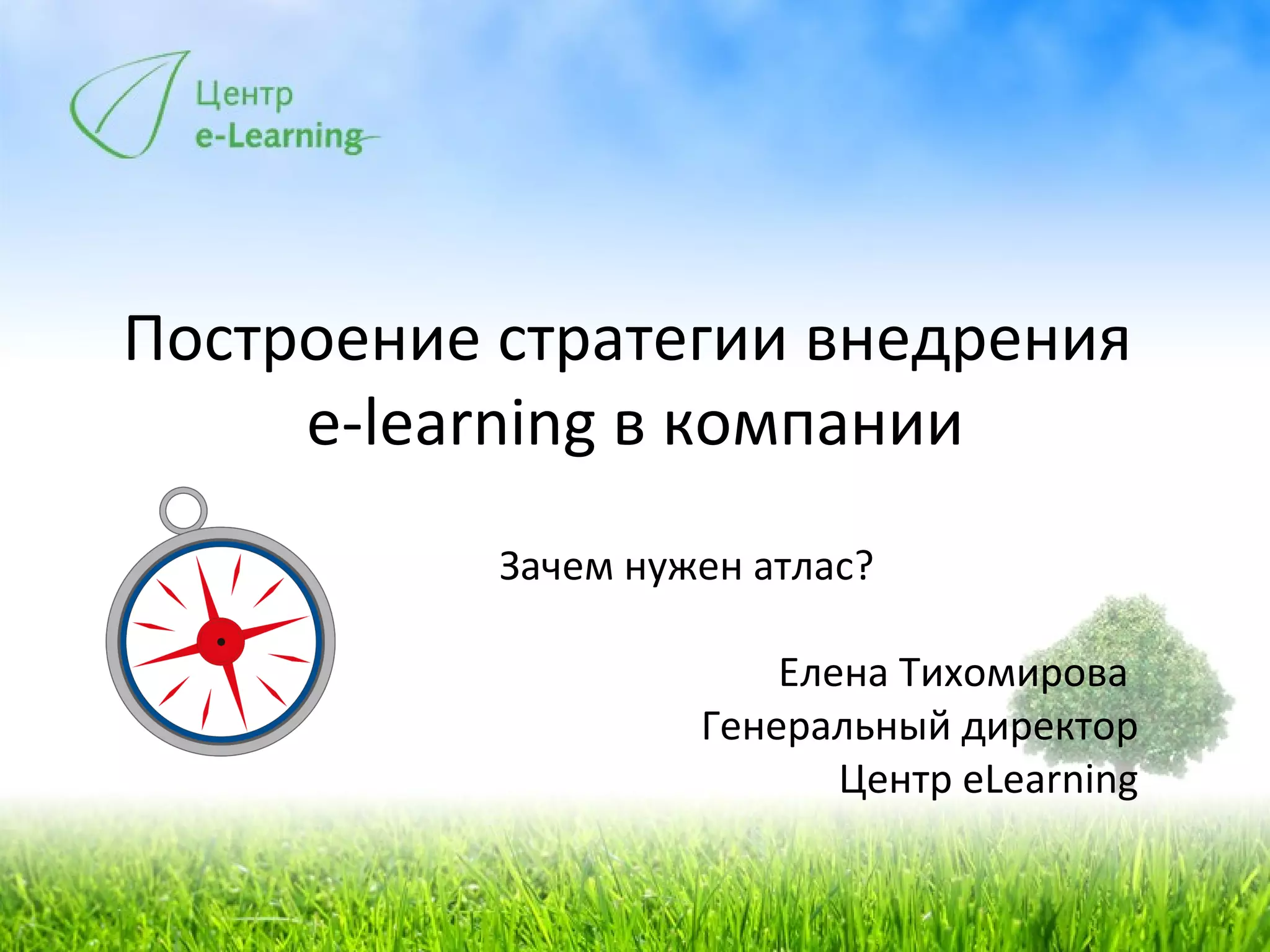 Центр
e-Learning

Построение стратегии внедрения e-learning в компании

Зачем нужен атлас?

Елена Тихомирова
Генеральный директор
Центр eLearning